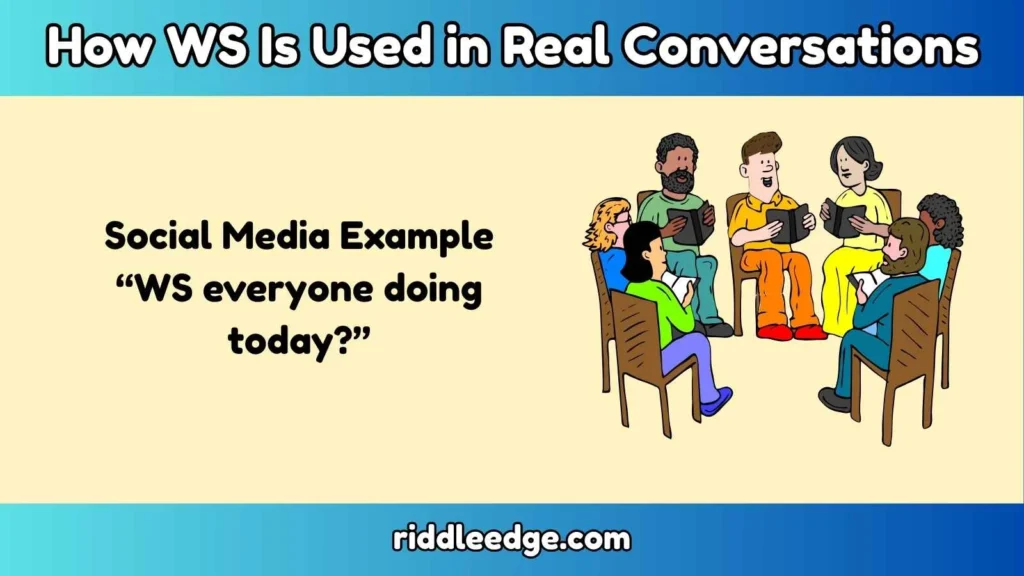 How WS Is Used in Real Conversations

Social Media Example
“WS everyone doing today?”

riddleedge.com